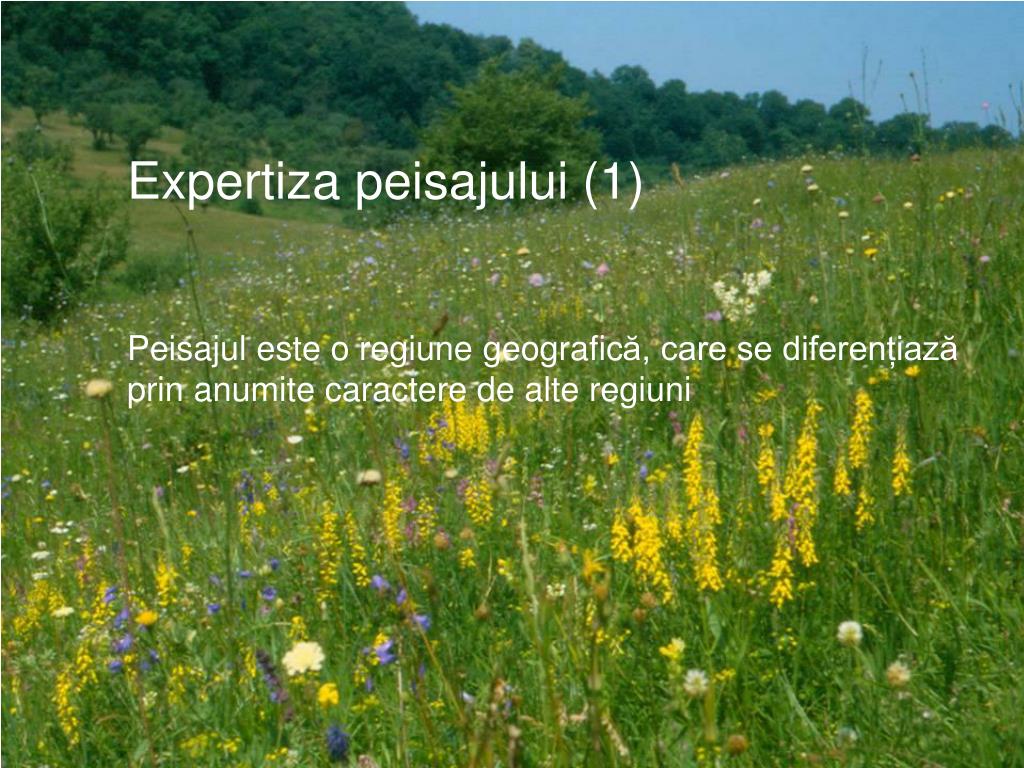 Expertiza peisajului (1)

Peisajul este o regiune geografică, care se diferențiază prin anumite caractere de alte regiuni